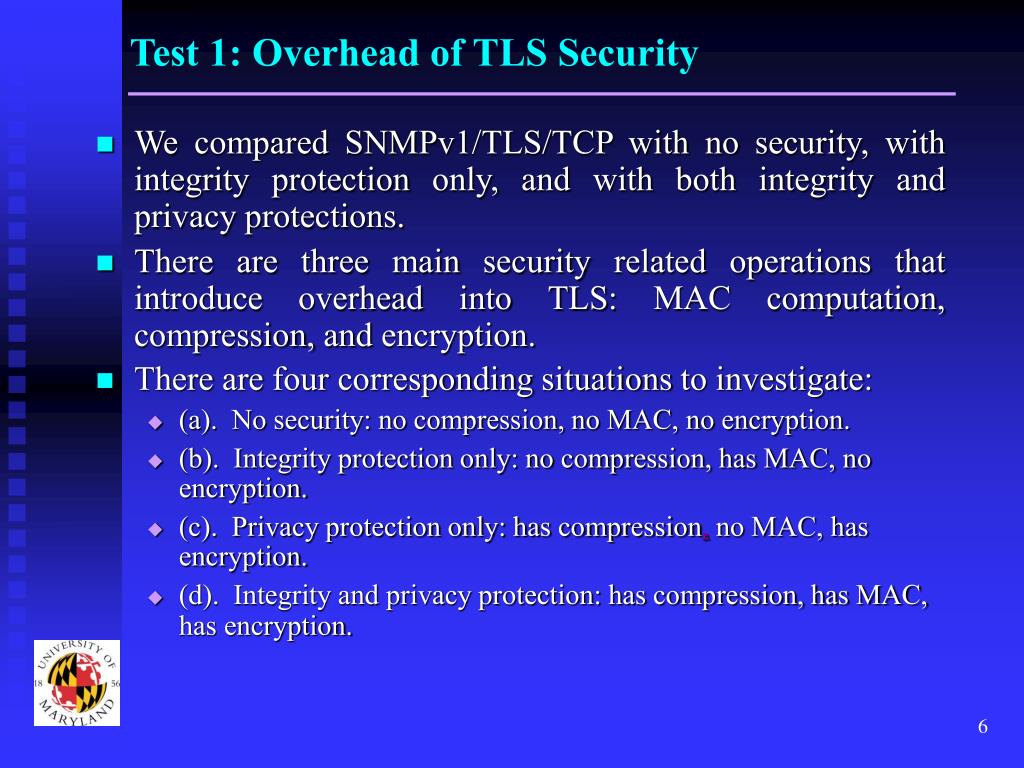 Test 1: Overhead of TLS Security

We compared SNMPv1/TLS/TCP with no security, with integrity protection only, and with both integrity and privacy protections.

There are three main security related operations that introduce overhead into TLS: MAC computation, compression, and encryption.

There are four corresponding situations to investigate:

(a). No security: no compression, no MAC, no encryption.

(b). Integrity protection only: no compression, has MAC, no encryption.

(c). Privacy protection only: has compression, no MAC, has encryption.

(d). Integrity and privacy protection: has compression, has MAC, has encryption.

UNIVERSITY OF MARYLAND 18 56

6